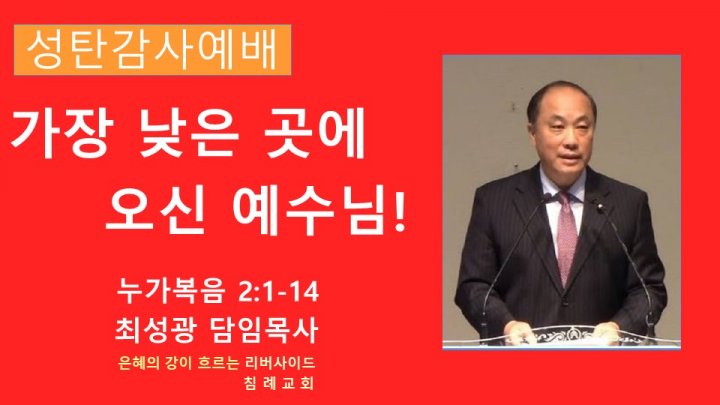 성탄감사예배

가장 낮은 곳에
오신 예수님!

누가복음 2:1-14
최성광 담임목사

은혜의 강이 흐르는 리버사이드
침 례 교 회